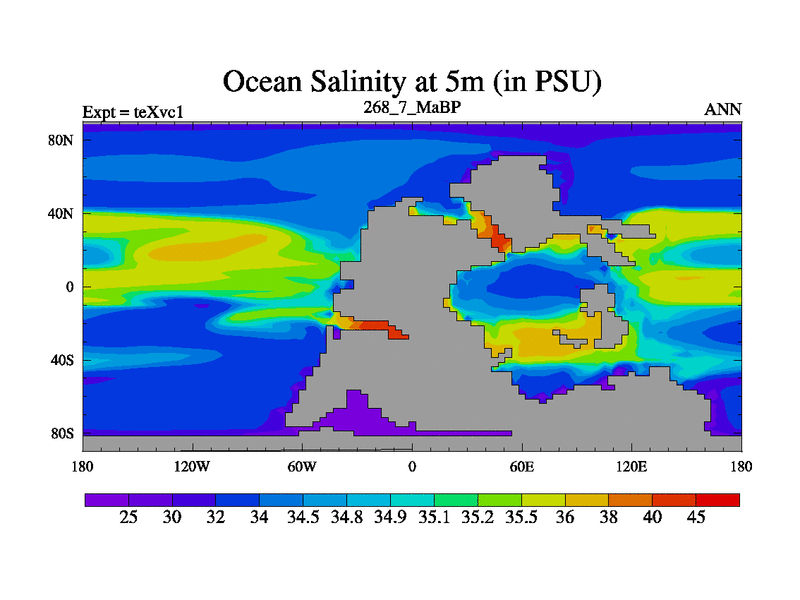 Ocean Salinity at 5m (in PSU)

Expt = teXvc1

268_7_MaBP

ANN

80N

40N

0

40S

80S

180

120W

60W

0

60E

120E

180

25 30 32 34 34.5 34.8 34.9 35.1 35.2 35.5 36 38 40 45